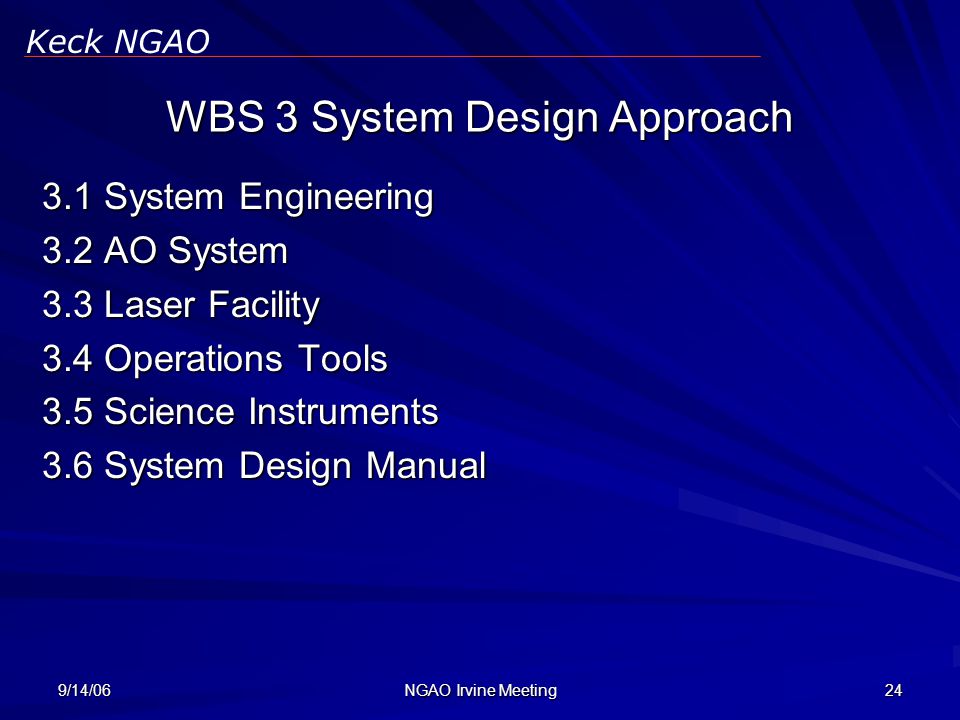 Keck NGAO

WBS 3 System Design Approach

3.1 System Engineering
3.2 AO System
3.3 Laser Facility
3.4 Operations Tools
3.5 Science Instruments
3.6 System Design Manual

9/14/06
NGAO Irvine Meeting
24